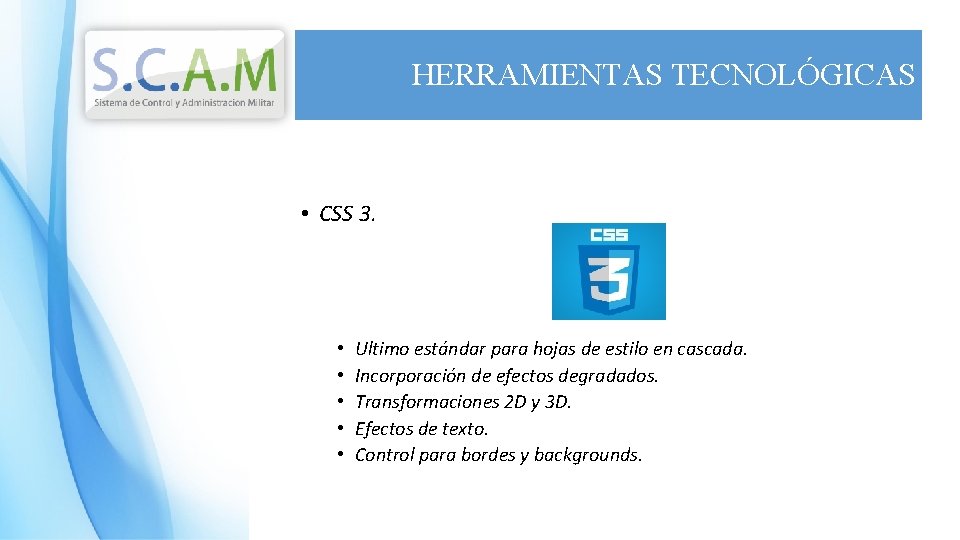 S.C.A.M
Sistema de Control y Administracion Militar

HERRAMIENTAS TECNOLÓGICAS

• CSS 3.

CSS
3

• Ultimo estándar para hojas de estilo en cascada.
• Incorporación de efectos degradados.
• Transformaciones 2D y 3D.
• Efectos de texto.
• Control para bordes y backgrounds.